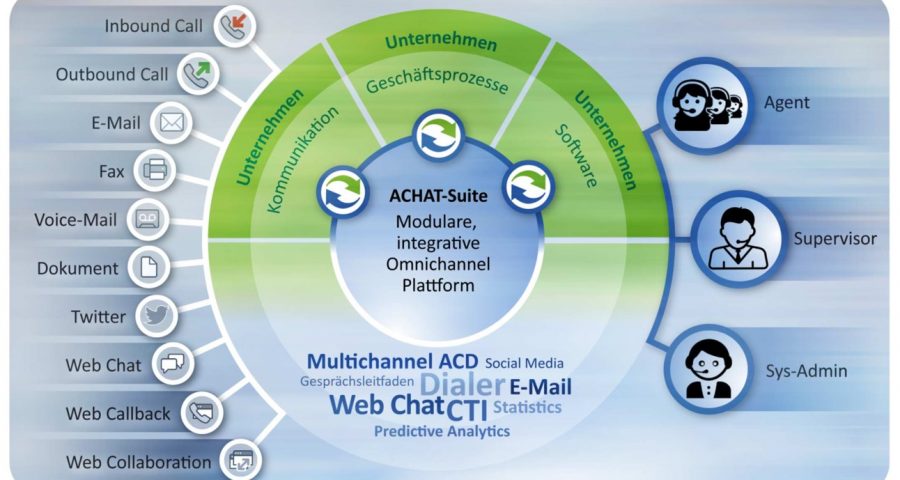 Inbound Call
Outbound Call
E-Mail
Fax
Voice-Mail
Dokument
Twitter
Web Chat
Web Callback
Web Collaboration

Unternehmen
Kommunikation
Unternehmen
Geschäftsprozesse
Unternehmen
Software

ACHAT-Suite
Modulare, integrative Omnichannel Plattform

Multichannel ACD Social Media
Gesprächsleitfaden Dialer E-Mail
Web Chat CTI Statistics
Predictive Analytics

Agent
Supervisor
Sys-Admin